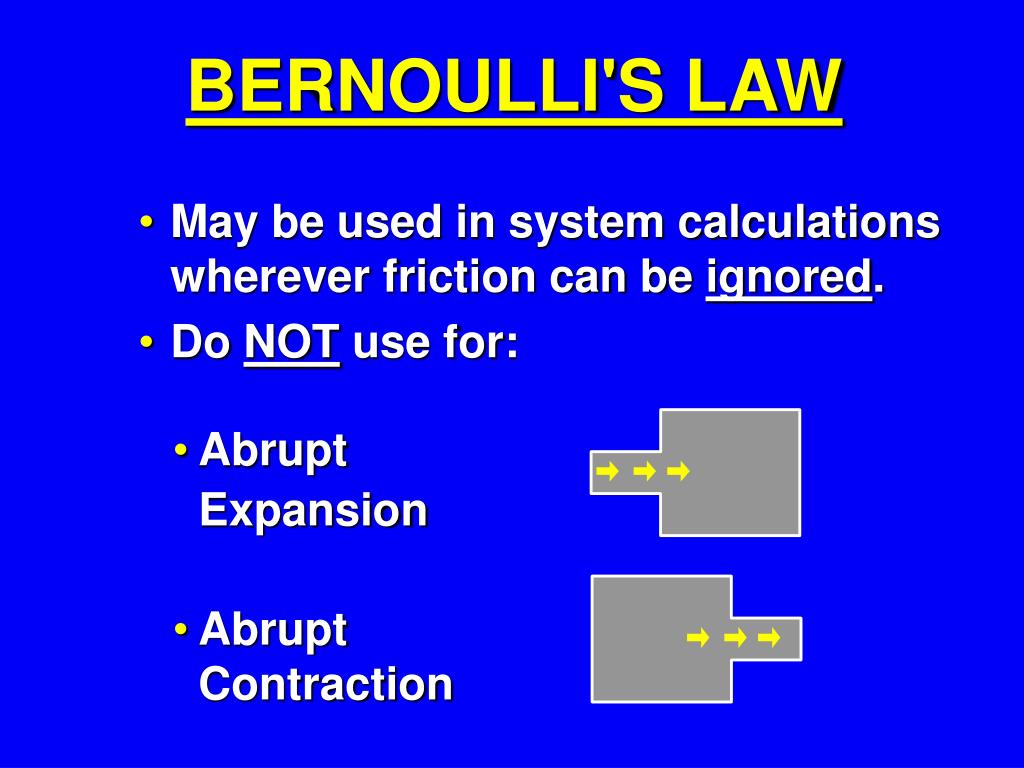 BERNOULLI'S LAW

• May be used in system calculations wherever friction can be ignored.

• Do NOT use for:

• Abrupt Expansion

• Abrupt Contraction